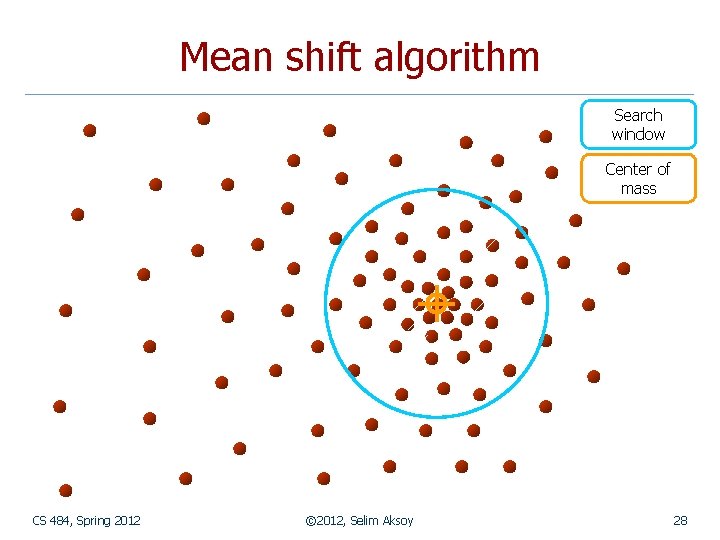 Mean shift algorithm

Search window

Center of mass

CS 484, Spring 2012

©2012, Selim Aksoy

28